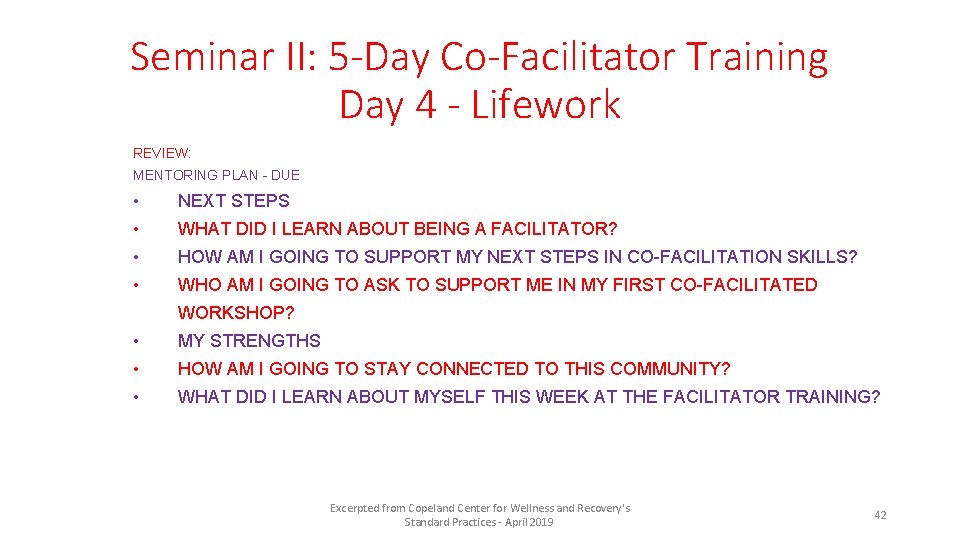 Seminar II: 5-Day Co-Facilitator Training
Day 4 - Lifework

REVIEW:
MENTORING PLAN - DUE

• NEXT STEPS
• WHAT DID I LEARN ABOUT BEING A FACILITATOR?
• HOW AM I GOING TO SUPPORT MY NEXT STEPS IN CO-FACILITATION SKILLS?
• WHO AM I GOING TO ASK TO SUPPORT ME IN MY FIRST CO-FACILITATED WORKSHOP?
• MY STRENGTHS
• HOW AM I GOING TO STAY CONNECTED TO THIS COMMUNITY?
• WHAT DID I LEARN ABOUT MYSELF THIS WEEK AT THE FACILITATOR TRAINING?

Excerpted from Copeland Center for Wellness and Recovery's Standard Practices - April 2019

42